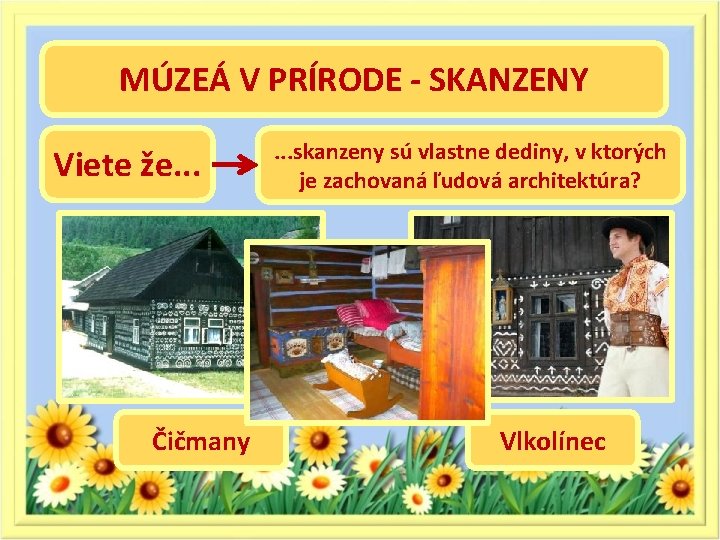 MÚZEÁ V PRÍRODE - SKANZENY

Viete že...

...skanzeny sú vlastne dediny, v ktorých je zachovaná ľudová architektúra?

Čičmany

Vlkolínec